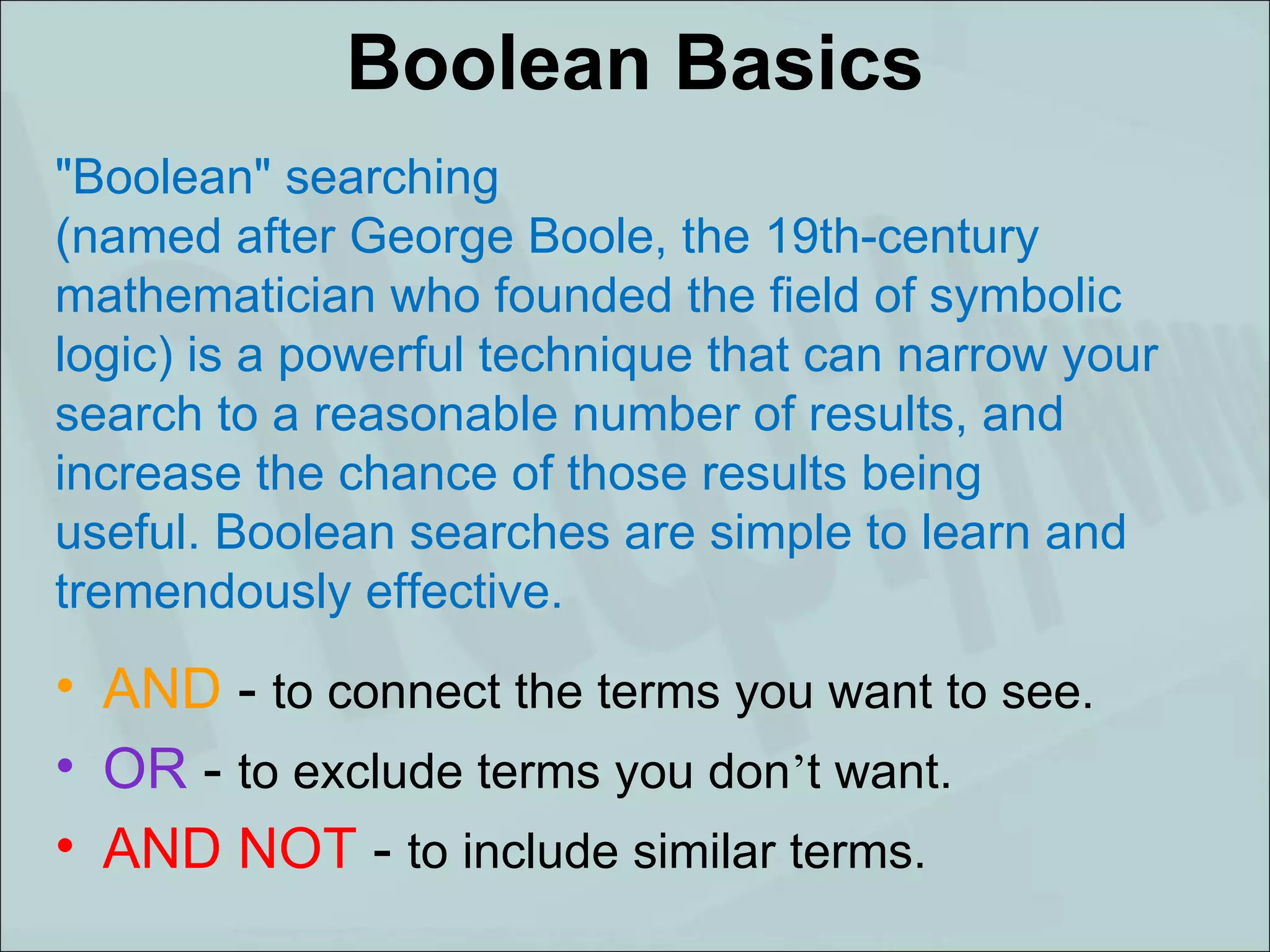 Boolean Basics

"Boolean" searching
(named after George Boole, the 19th-century mathematician who founded the field of symbolic logic) is a powerful technique that can narrow your search to a reasonable number of results, and increase the chance of those results being useful. Boolean searches are simple to learn and tremendously effective.

• AND - to connect the terms you want to see.
• OR - to exclude terms you don’t want.
• AND NOT - to include similar terms.